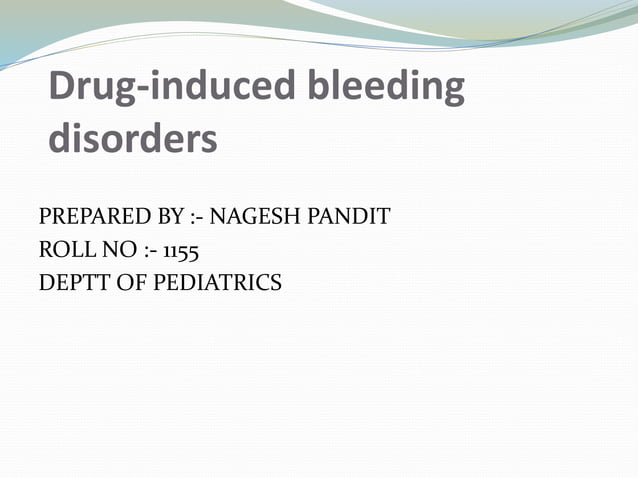 Drug-induced bleeding disorders

PREPARED BY :- NAGESH PANDIT
ROLL NO :- 1155
DEPTT OF PEDIATRICS